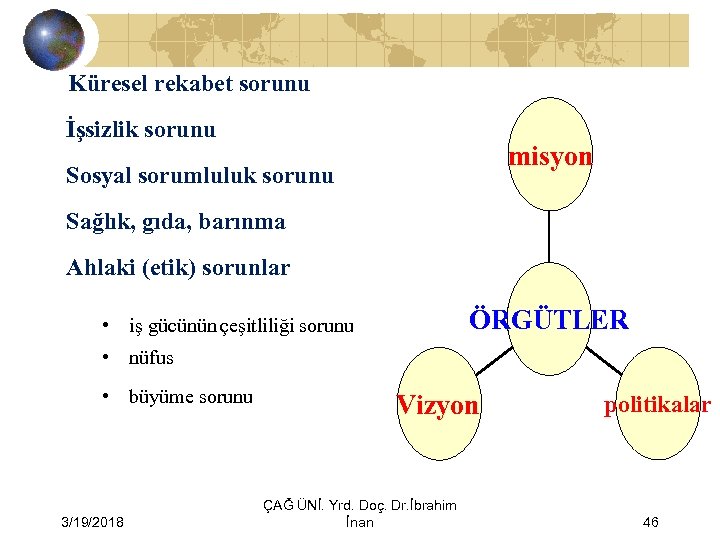 Küresel rekabet sorunu

İşsizlik sorunu

Sosyal sorumluluk sorunu

Sağlık, gıda, barınma

Ahlaki (etik) sorunlar

• iş gücünün çeşitliliği sorunu
• nüfus
• büyüme sorunu

misyon

ÖRGÜTLER

Vizyon

politikalar

3/19/2018

ÇAĞ ÜNİ. Yrd. Doç. Dr.İbrahim İnan

46